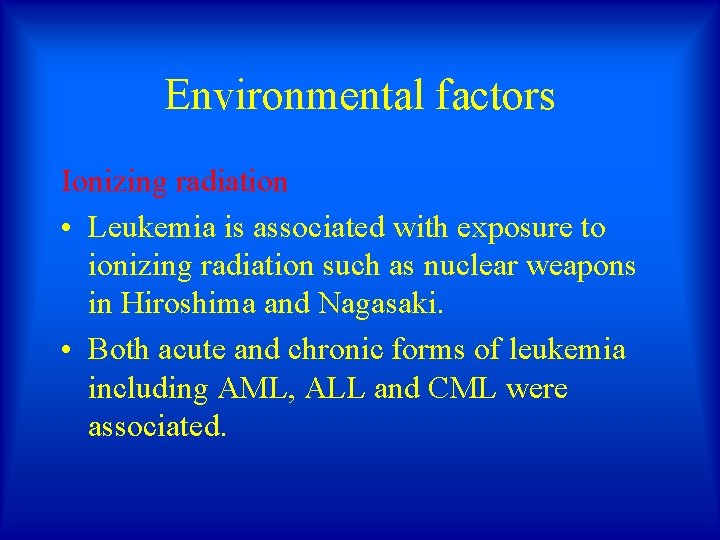 Environmental factors

Ionizing radiation

• Leukemia is associated with exposure to ionizing radiation such as nuclear weapons in Hiroshima and Nagasaki.

• Both acute and chronic forms of leukemia including AML, ALL and CML were associated.